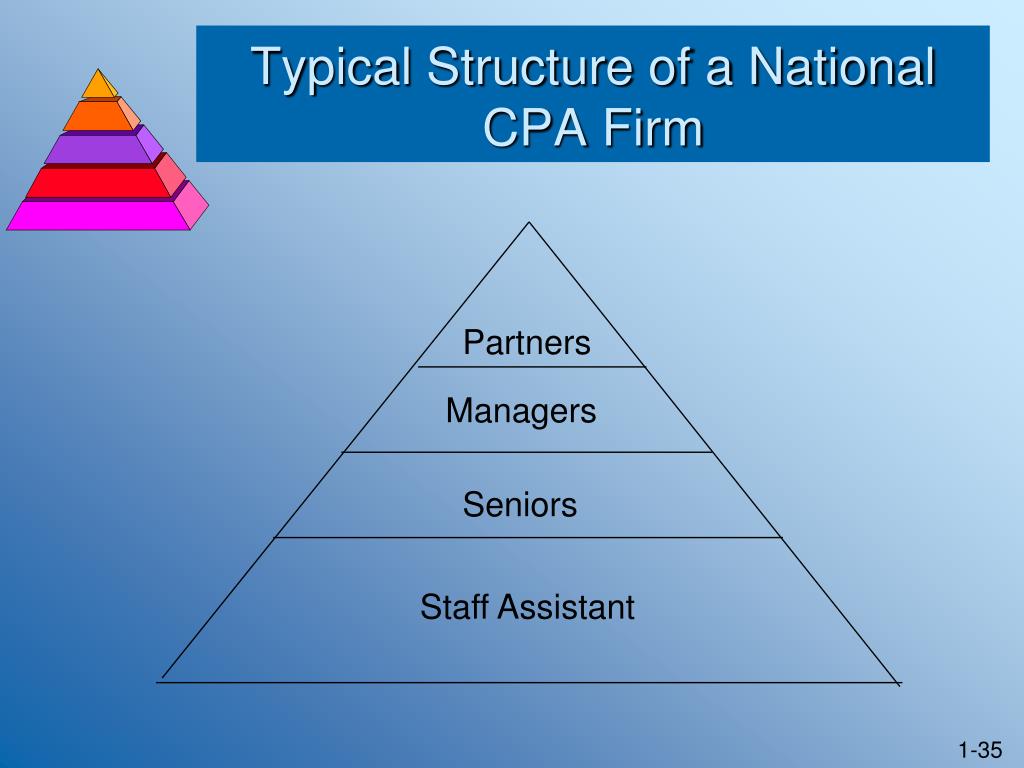 Typical Structure of a National CPA Firm

Partners

Managers

Seniors

Staff Assistant

1-35